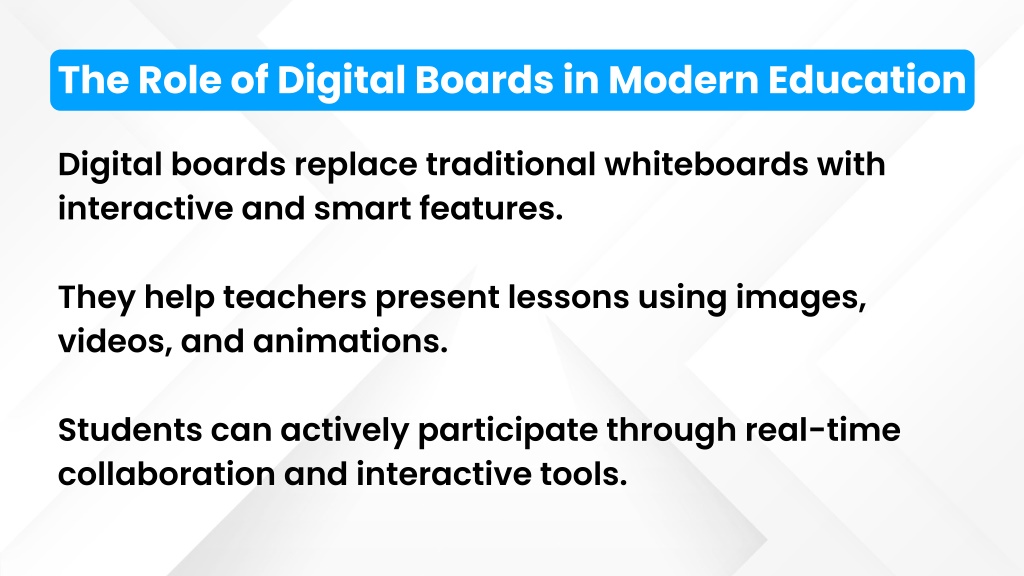 The Role of Digital Boards in Modern Education

Digital boards replace traditional whiteboards with interactive and smart features.

They help teachers present lessons using images, videos, and animations.

Students can actively participate through real-time collaboration and interactive tools.